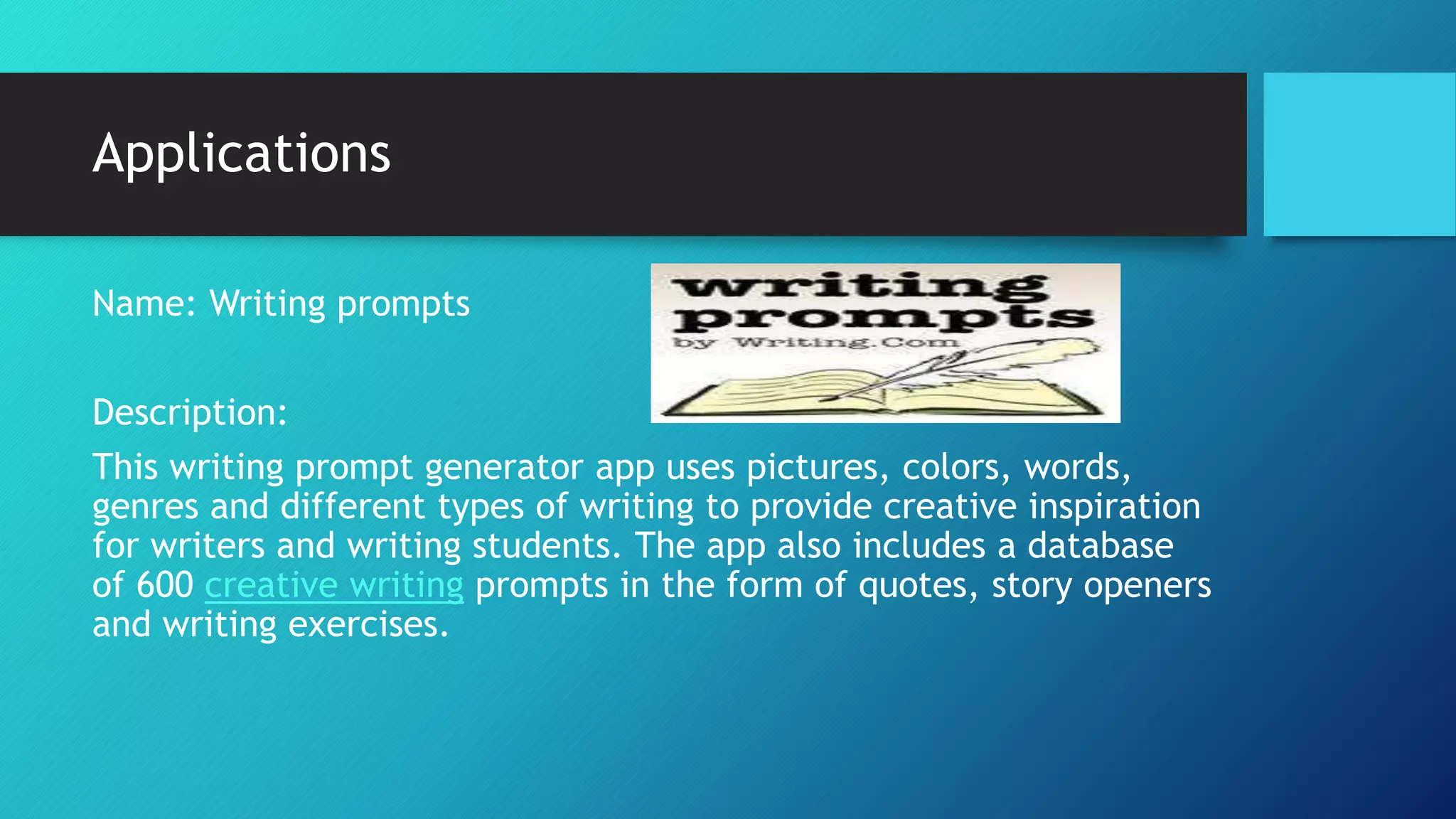 Applications

Name: Writing prompts

writing prompts
by Writing.Com

Description:

This writing prompt generator app uses pictures, colors, words, genres and different types of writing to provide creative inspiration for writers and writing students. The app also includes a database of 600 creative writing prompts in the form of quotes, story openers and writing exercises.